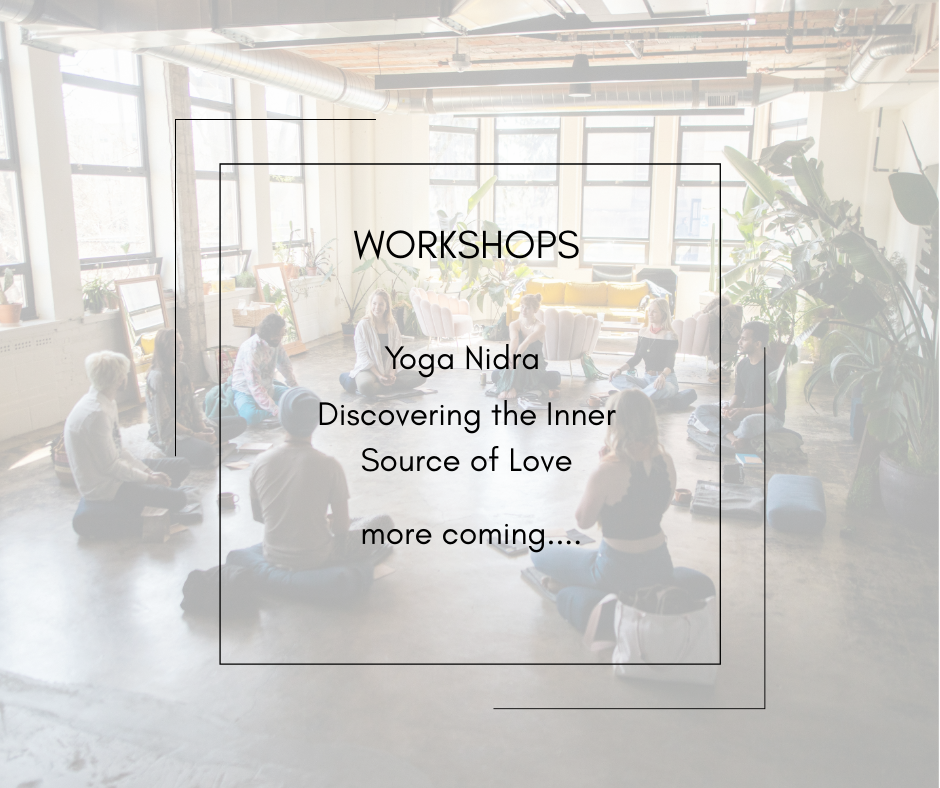 WORKSHOPS

Yoga Nidra

Discovering the Inner Source of Love

more coming....